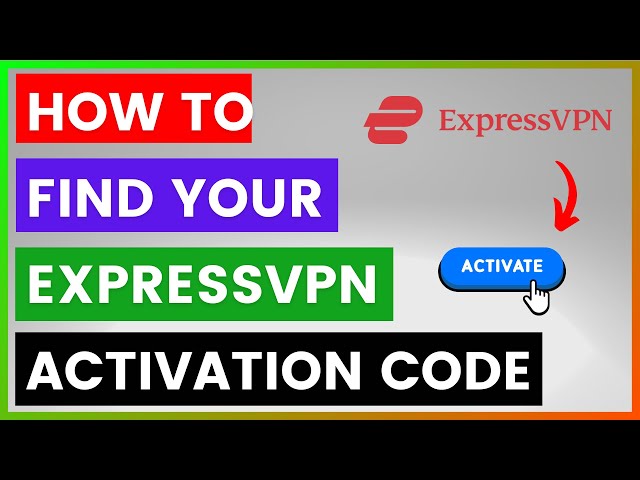 HOW TO
FIND YOUR
EXPRESSVPN
ACTIVATION CODE

ExpressVPN

ACTIVATE